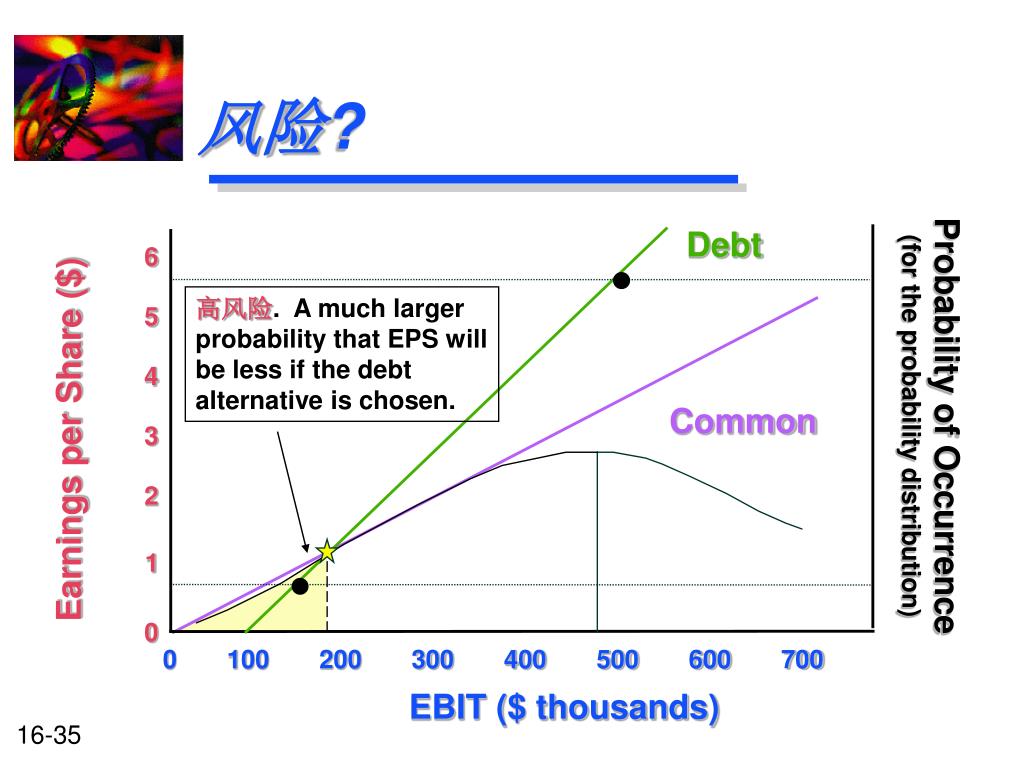 风险?

Earnings per Share ($)

6
5
4
3
2
1
0

高风险. A much larger probability that EPS will be less if the debt alternative is chosen.

Debt

Common

Probability of Occurrence
(for the probability distribution)

0 100 200 300 400 500 600 700

EBIT ($ thousands)

16-35